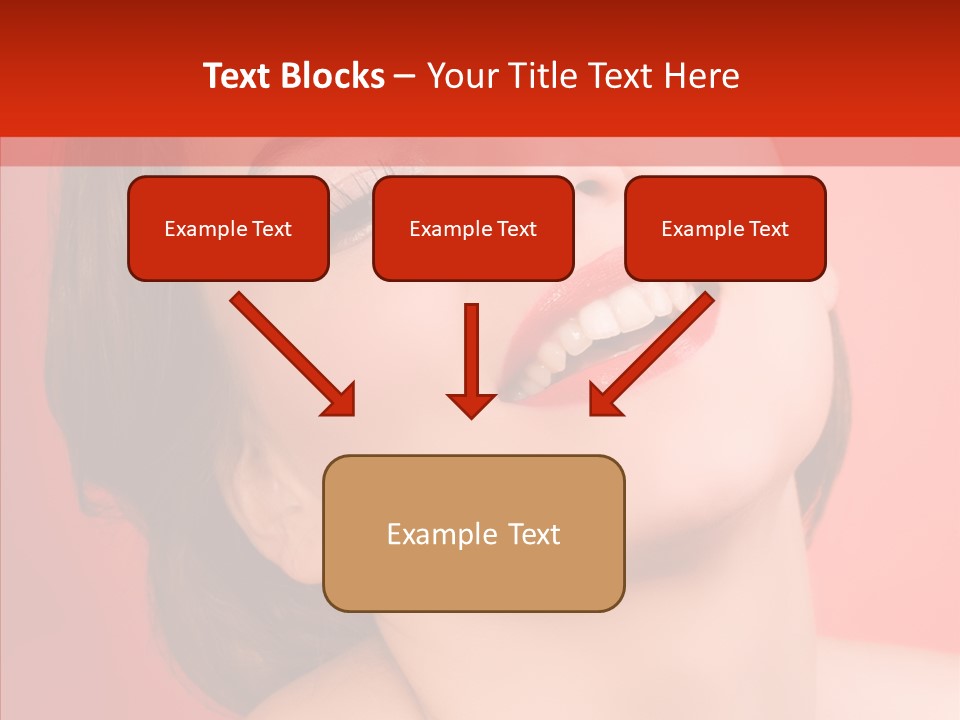 Text Blocks – Your Title Text Here

Example Text

Example Text

Example Text

Example Text